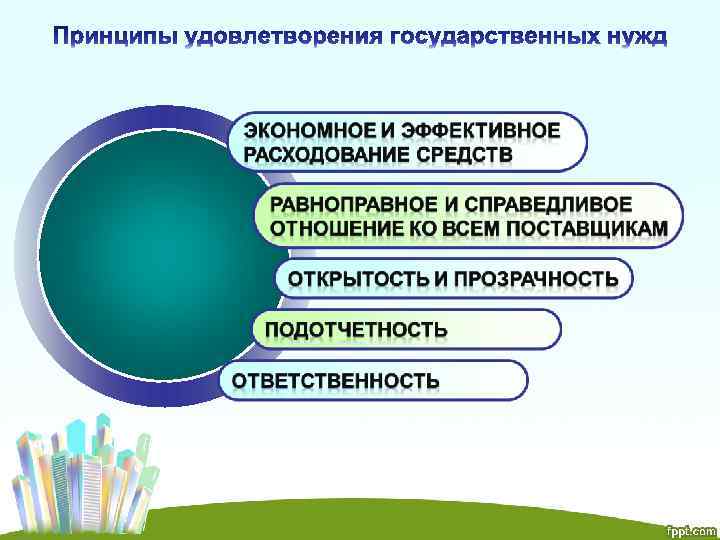 Принципы удовлетворения государственных нужд

ЭКОНОМНОЕ И ЭФФЕКТИВНОЕ РАСХОДОВАНИЕ СРЕДСТВ

РАВНОПРАВНОЕ И СПРАВЕДЛИВОЕ ОТНОШЕНИЕ КО ВСЕМ ПОСТАВЩИКАМ

ОТКРЫТОСТЬ И ПРОЗРАЧНОСТЬ

ПОДОТЧЕТНОСТЬ

ОТВЕТСТВЕННОСТЬ

fppt.com